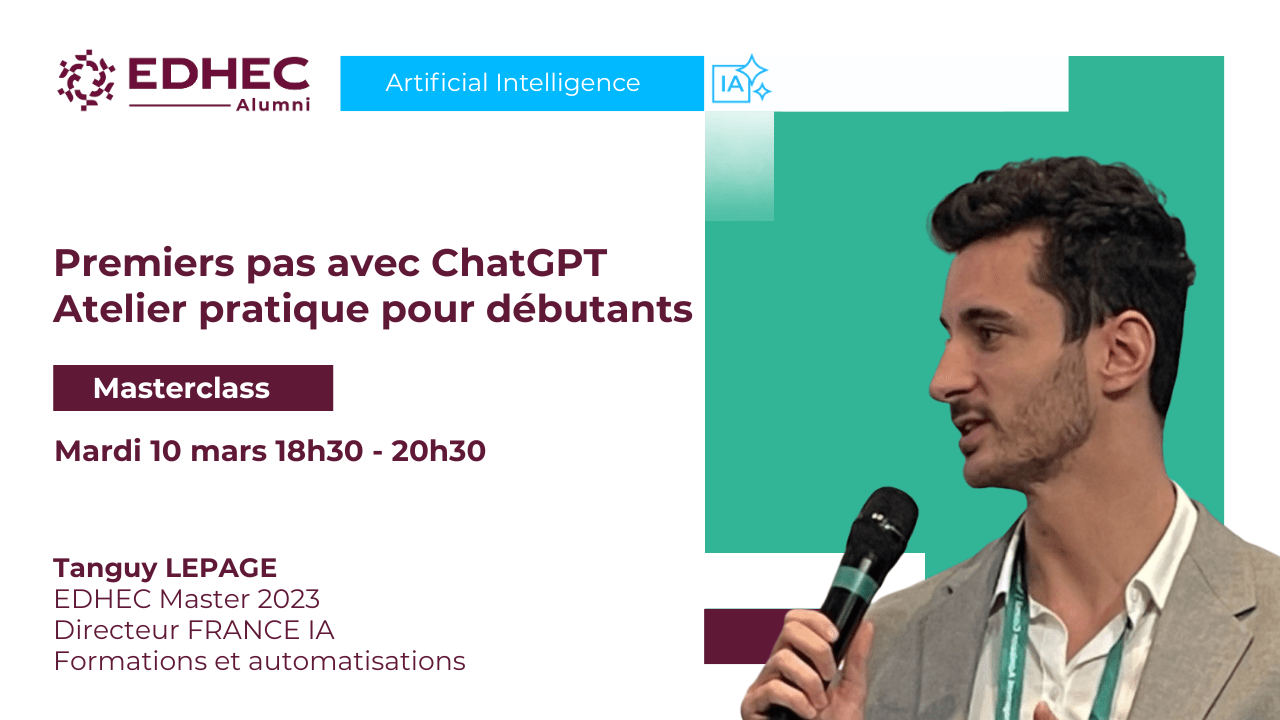 EDHEC Alumni

Artificial Intelligence

IA

Premiers pas avec ChatGPT
Atelier pratique pour débutants

Masterclass

Mardi 10 mars 18h30 - 20h30

Tanguy LEPAGE
EDHEC Master 2023
Directeur FRANCE IA
Formations et automatisations